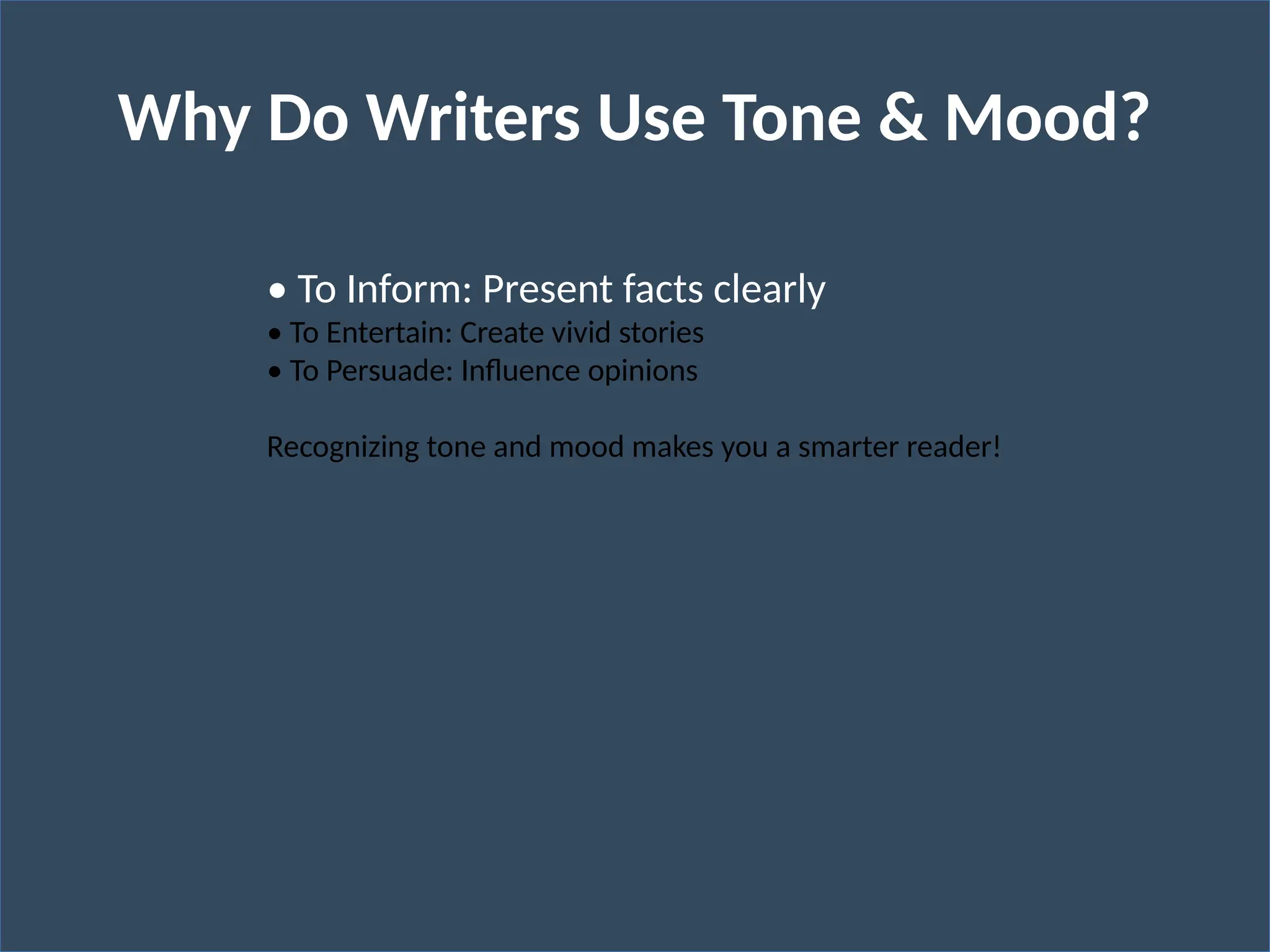 Why Do Writers Use Tone & Mood?

• To Inform: Present facts clearly
• To Entertain: Create vivid stories
• To Persuade: Influence opinions

Recognizing tone and mood makes you a smarter reader!